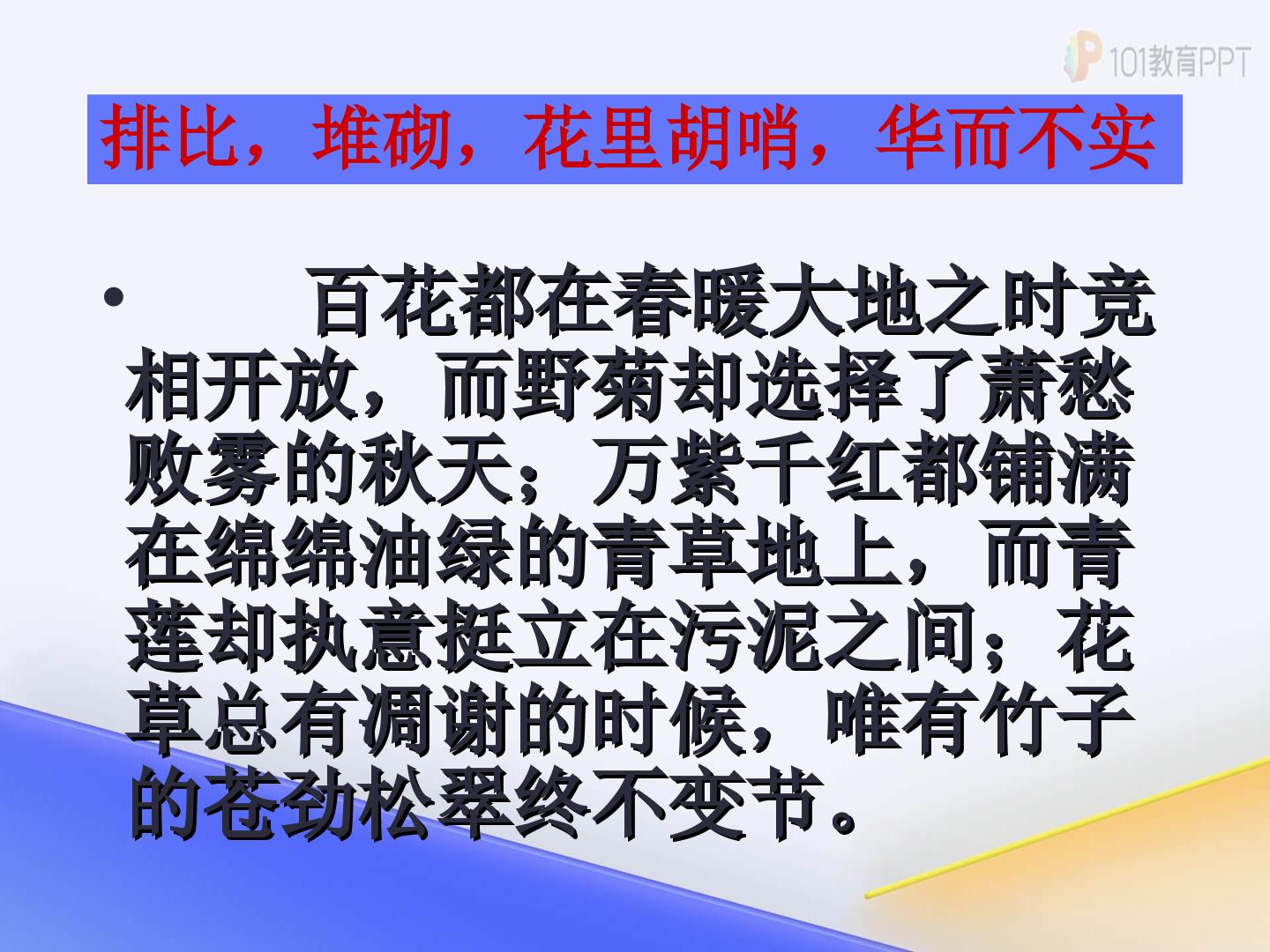 排比，堆砌，花里胡哨，华而不实

• 百花都在春暖大地之时竞相开放，而野菊却选择了萧愁败雾的秋天；万紫千红都铺满在绵绵油绿的青草地上，而青莲却执意挺立在污泥之间；花草总有凋谢的时候，唯有竹子的苍劲松翠终不变节。

101教育PPT